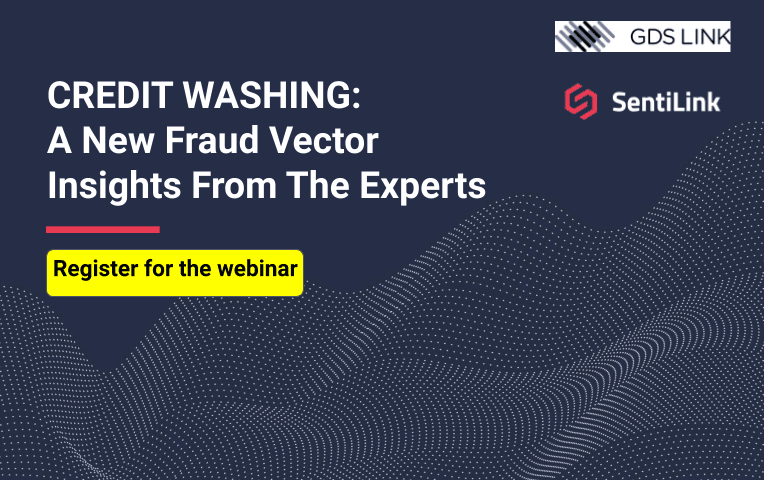 GDS LINK

SentiLink

CREDIT WASHING:
A New Fraud Vector
Insights From The Experts

Register for the webinar